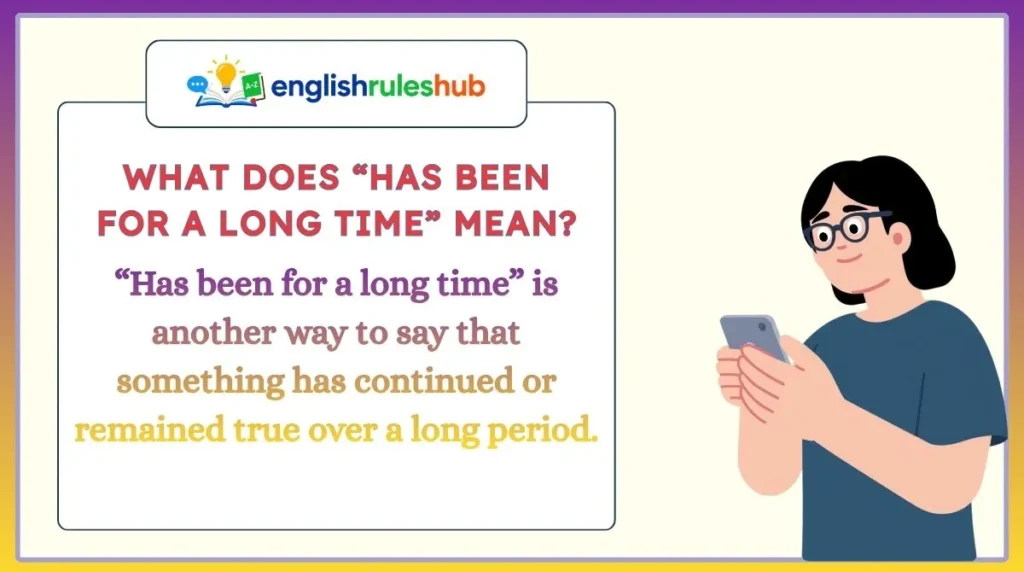 A-Z englishruleshub

WHAT DOES “HAS BEEN FOR A LONG TIME” MEAN?

“Has been for a long time” is another way to say that something has continued or remained true over a long period.